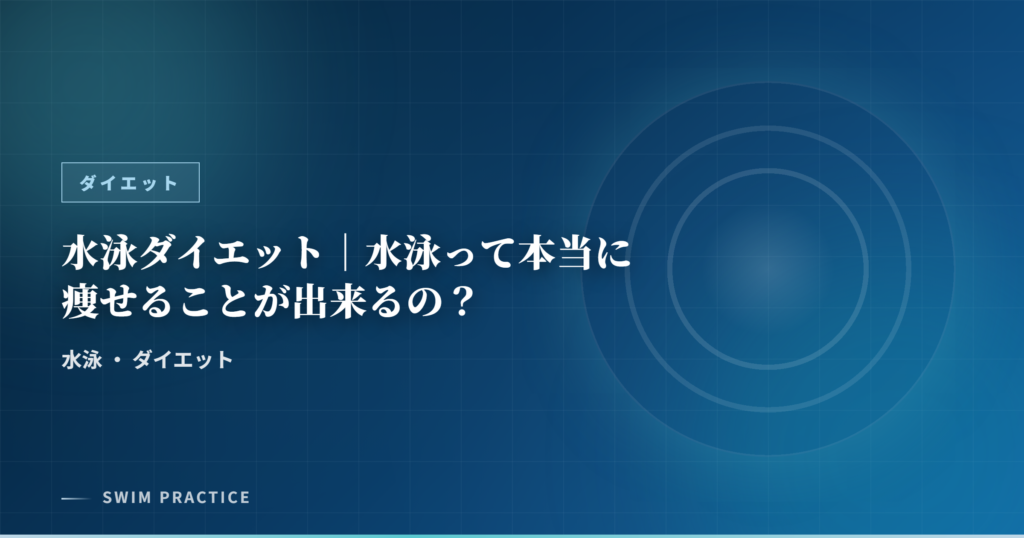 ダイエット

水泳ダイエット｜水泳って本当に痩せることが出来るの？

水泳 ・ ダイエット

SWIM PRACTICE